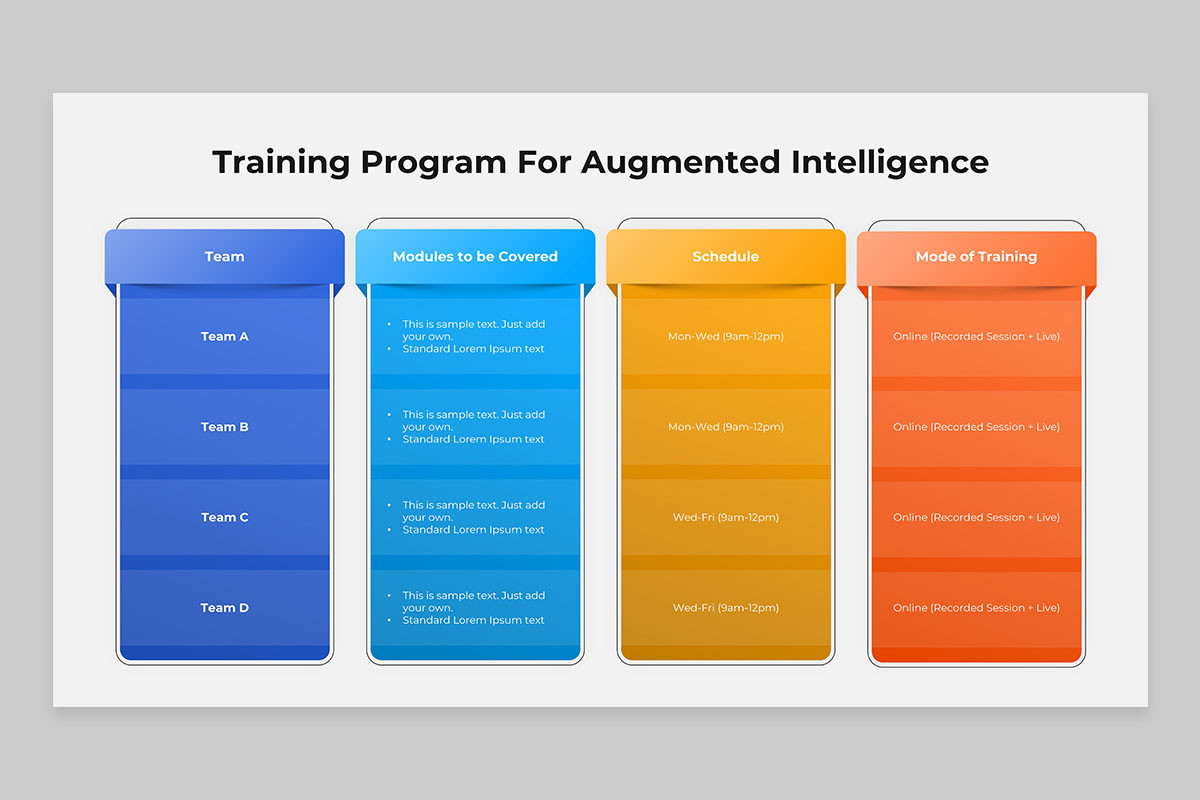 Training Program For Augmented Intelligence

| Team | Modules to be Covered | Schedule | Mode of Training |
|---|---|---|---|
| Team A | • This is sample text. Just add your own. • Standard Lorem Ipsum text | Mon-Wed (9am-12pm) | Online (Recorded Session + Live) |
| Team B | • This is sample text. Just add your own. • Standard Lorem Ipsum text | Mon-Wed (9am-12pm) | Online (Recorded Session + Live) |
| Team C | • This is sample text. Just add your own. • Standard Lorem Ipsum text | Wed-Fri (9am-12pm) | Online (Recorded Session + Live) |
| Team D | • This is sample text. Just add your own. • Standard Lorem Ipsum text | Wed-Fri (9am-12pm) | Online (Recorded Session + Live) |